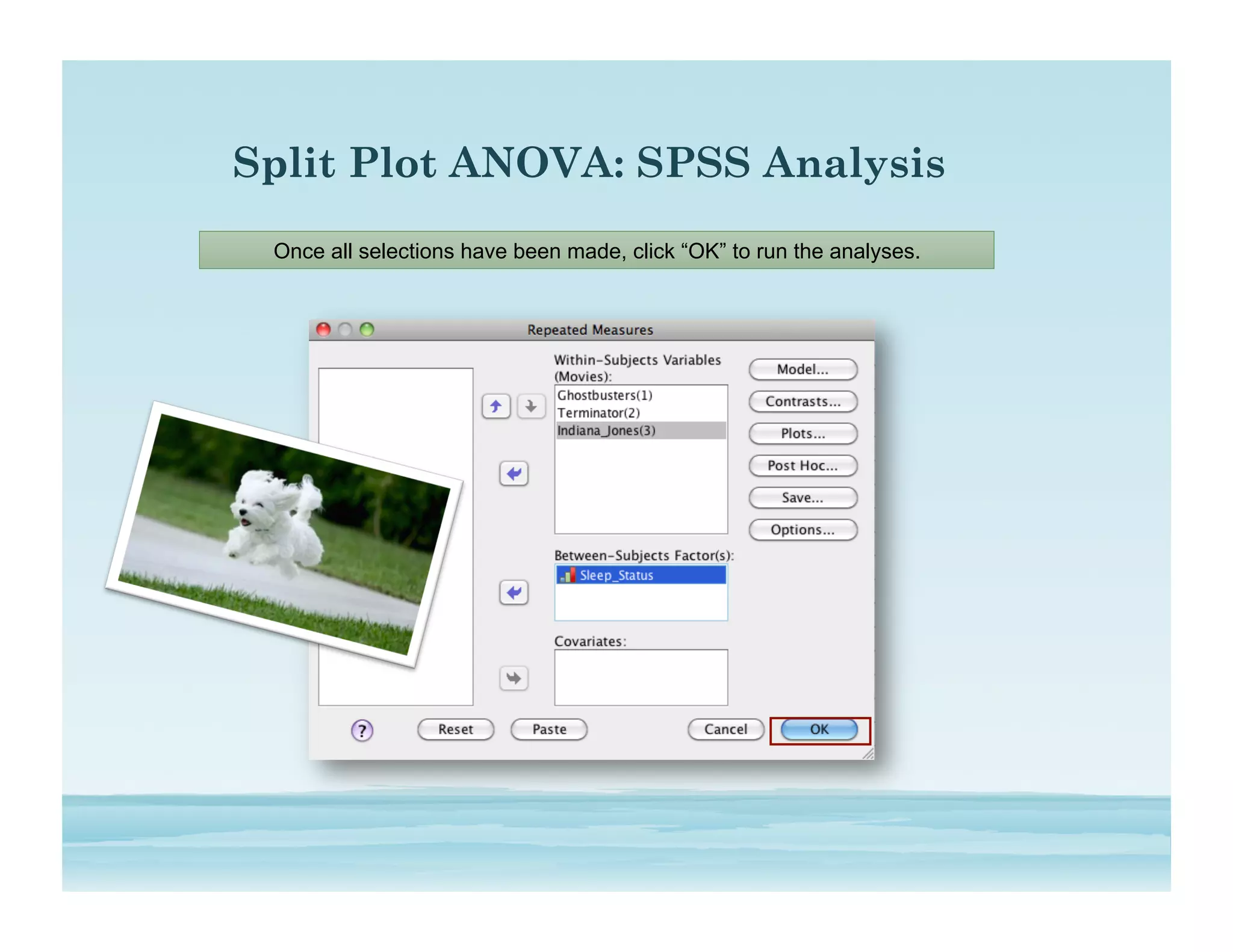 Split Plot ANOVA: SPSS Analysis

Once all selections have been made, click “OK” to run the analyses.

Repeated Measures

Within-Subjects Variables (Movies):

Ghostbusters(1)
Terminator(2)
Indiana_Jones(3)

Model...
Contrasts...
Plots...
Post Hoc...
Save...
Options...

Between-Subjects Factor(s):

Sleep_Status

Covariates:

?
Reset
Paste
Cancel
OK